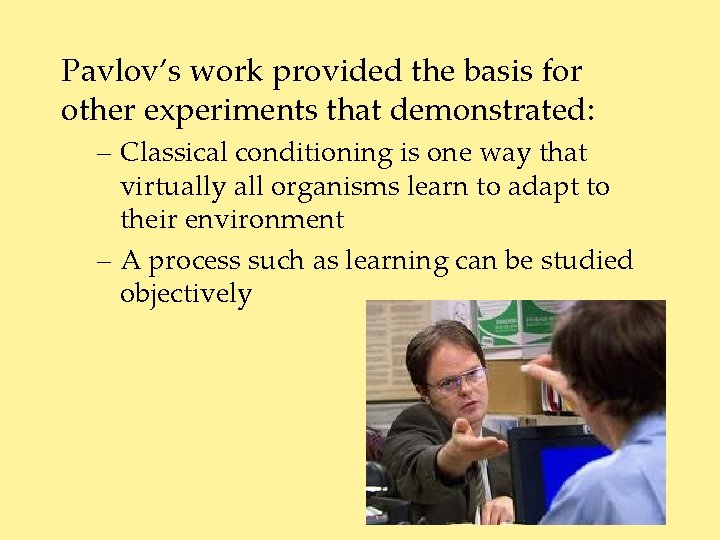 Pavlov's work provided the basis for other experiments that demonstrated:

– Classical conditioning is one way that virtually all organisms learn to adapt to their environment

– A process such as learning can be studied objectively